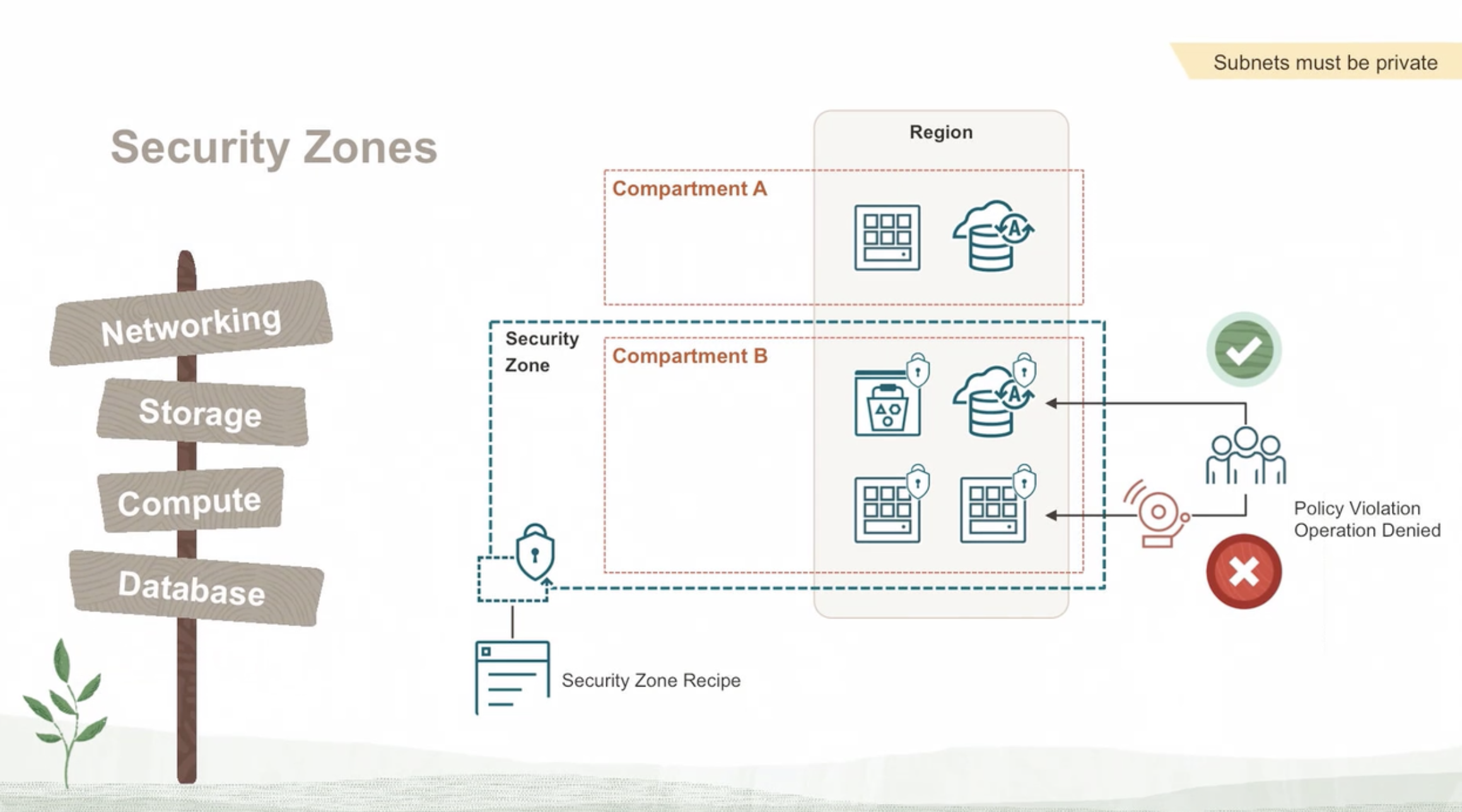 Subnets must be private

Security Zones

Networking

Storage

Compute

Database

Region

Compartment A

Security Zone

Compartment B

Policy Violation
Operation Denied

Security Zone Recipe